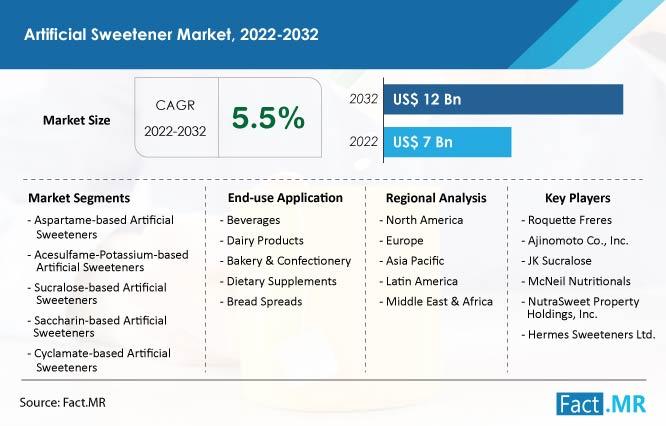 Artificial Sweetener Market, 2022-2032

Market Size

CAGR
2022-2032

5.5%

2032 US$ 12 Bn

2022 US$ 7 Bn

Market Segments
- Aspartame-based Artificial Sweeteners
- Acesulfame-Potassium-based Artificial Sweeteners
- Sucralose-based Artificial Sweeteners
- Saccharin-based Artificial Sweeteners
- Cyclamate-based Artificial Sweeteners

End-use Application
- Beverages
- Dairy Products
- Bakery & Confectionery
- Dietary Supplements
- Bread Spreads

Regional Analysis
- North America
- Europe
- Asia Pacific
- Latin America
- Middle East & Africa

Key Players
- Roquette Freres
- Ajinomoto Co., Inc.
- JK Sucralose
- McNeil Nutritionals
- NutraSweet Property Holdings, Inc.
- Hermes Sweeteners Ltd.

Source: Fact.MR

Fact.MR